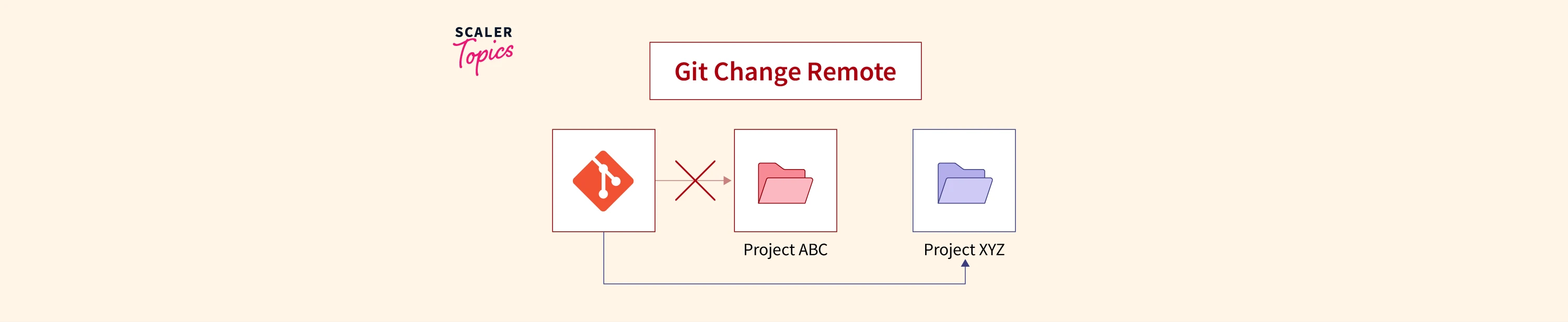 SCALER
Topics

Git Change Remote

Project ABC

Project XYZ